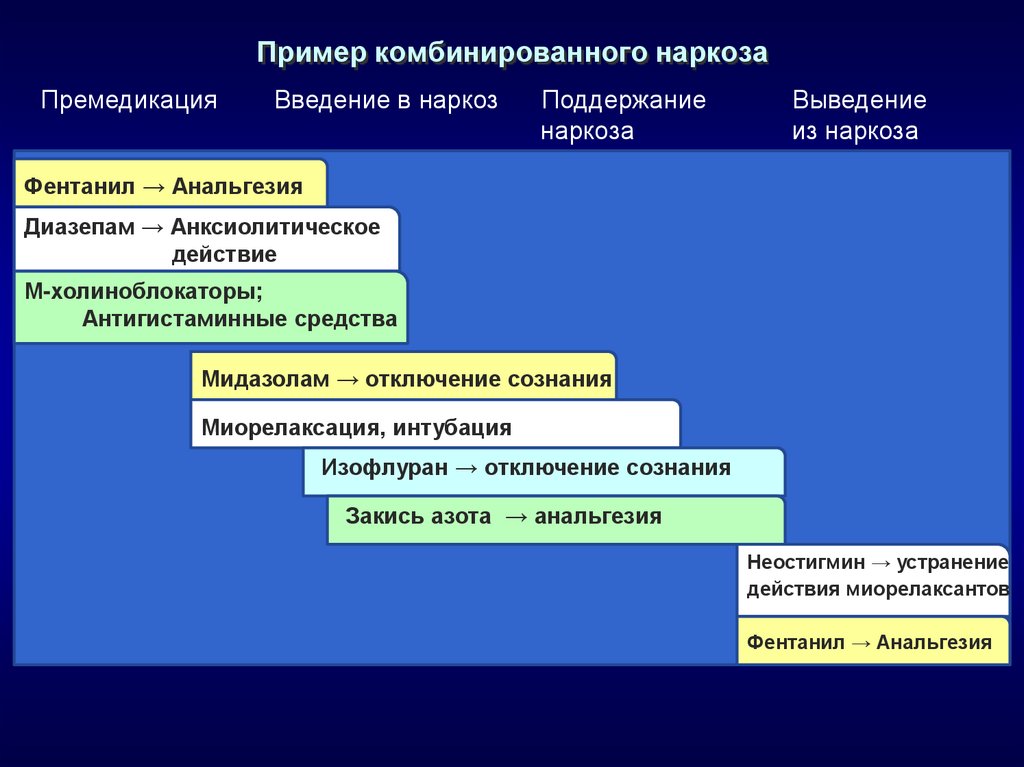 Пример комбинированного наркоза

Премедикация

Введение в наркоз

Поддержание наркоза

Выведение из наркоза

Фентанил → Анальгезия

Диазепам → Анксиолитическое действие

М-холиноблокаторы; Антигистаминные средства

Мидазолам → отключение сознания

Миорелаксация, интубация

Изофлуран → отключение сознания

Закись азота → анальгезия

Неостигмин → устранение действия миорелаксантов

Фентанил → Анальгезия